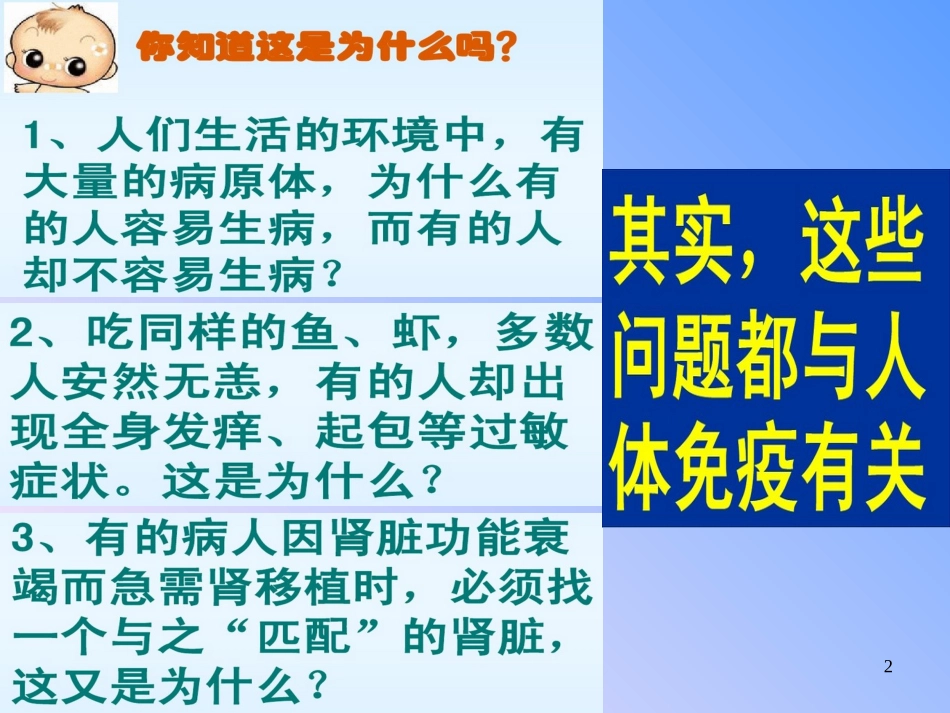 你知道这是为什么吗？

1、人们生活的环境中，有大量的病原体，为什么有的人容易生病，而有的人却不容易生病？

2、吃同样的鱼、虾，多数人安然无恙，有的人却出现全身发痒、起包等过敏症状。这是为什么？

3、有的病人因肾脏功能衰竭而急需肾移植时，必须找一个与之“匹配”的肾脏，这又是为什么？

其实，这些问题都与人体免疫有关

2